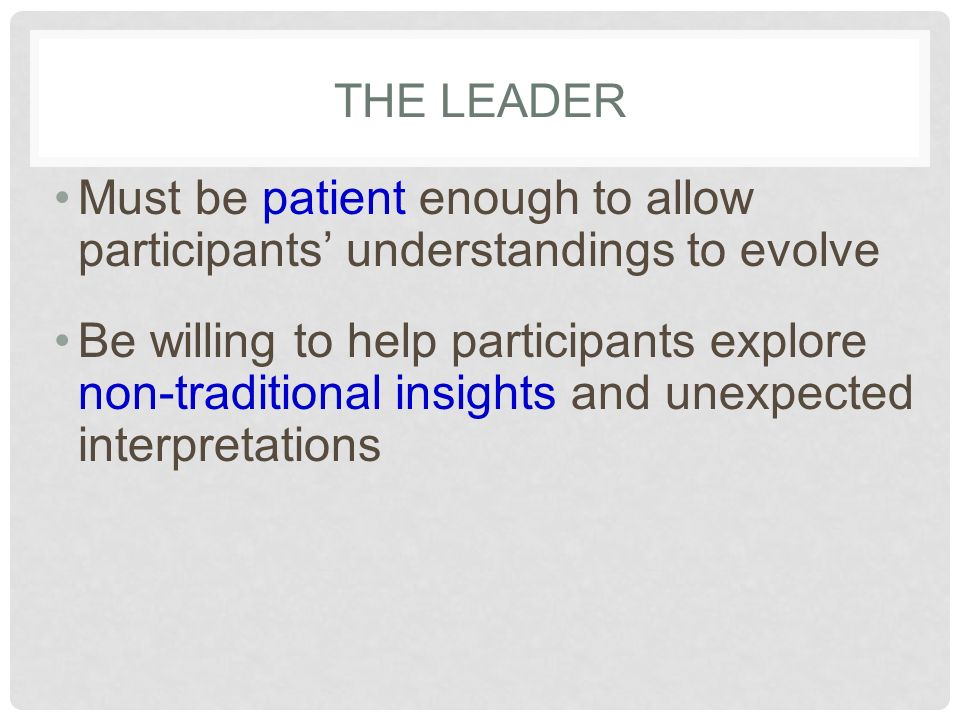 THE LEADER

• Must be patient enough to allow participants’ understandings to evolve

• Be willing to help participants explore non-traditional insights and unexpected interpretations